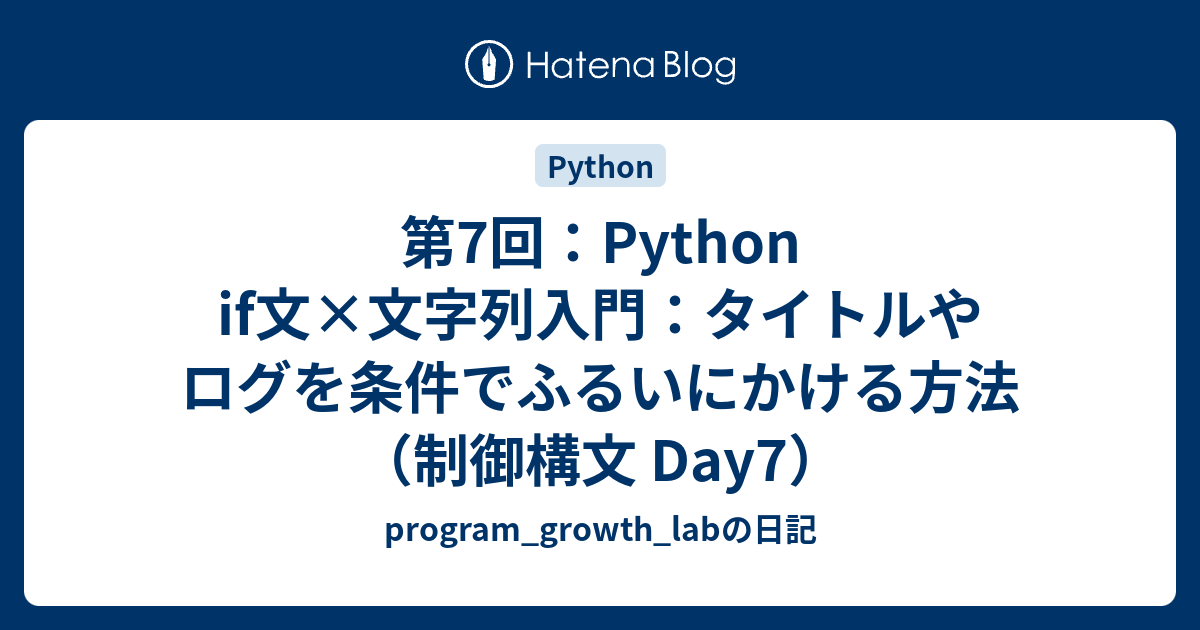 Hatena Blog

Python

第7回：Python if文×文字列入門：タイトルやログを条件でふるいにかける方法（制御構文 Day7）

program_growth_labの日記